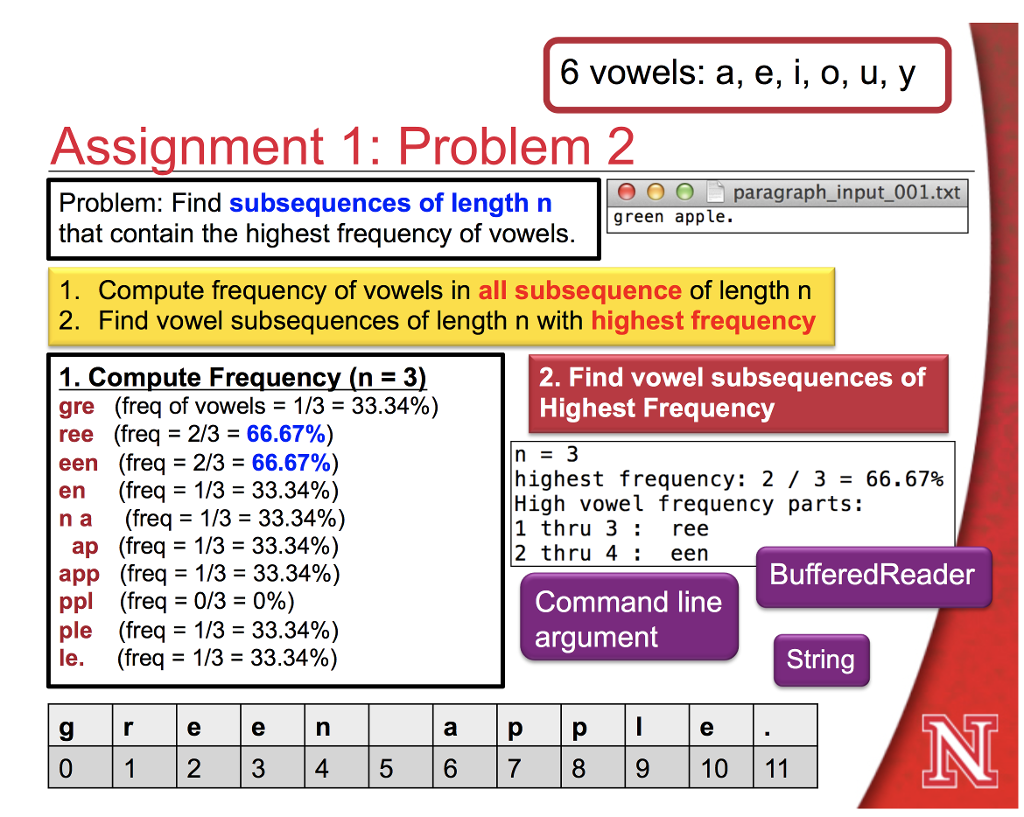 6 vowels: a, e, i, o, u, y

Assignment 1: Problem 2

Problem: Find subsequences of length n that contain the highest frequency of vowels.

paragraph_input_001.txt
green apple.

1. Compute frequency of vowels in all subsequence of length n
2. Find vowel subsequences of length n with highest frequency

1. Compute Frequency (n = 3)
gre (freq of vowels = 1/3 = 33.34%)
ree (freq = 2/3 = 66.67%)
een (freq = 2/3 = 66.67%)
en (freq = 1/3 = 33.34%)
n a (freq = 1/3 = 33.34%)
ap (freq = 1/3 = 33.34%)
app (freq = 1/3 = 33.34%)
ppl (freq = 0/3 = 0%)
ple (freq = 1/3 = 33.34%)
le. (freq = 1/3 = 33.34%)

2. Find vowel subsequences of Highest Frequency

n = 3
highest frequency: 2 / 3 = 66.67%
High vowel frequency parts:
1 thru 3 : ree
2 thru 4 : een

BufferedReader

Command line argument

String

| g | r | e | e | n |  | a | p | p | l | e | . |
|---|---|---|---|---|---|---|---|---|---|---|---|
| 0 | 1 | 2 | 3 | 4 | 5 | 6 | 7 | 8 | 9 | 10 | 11 |

N